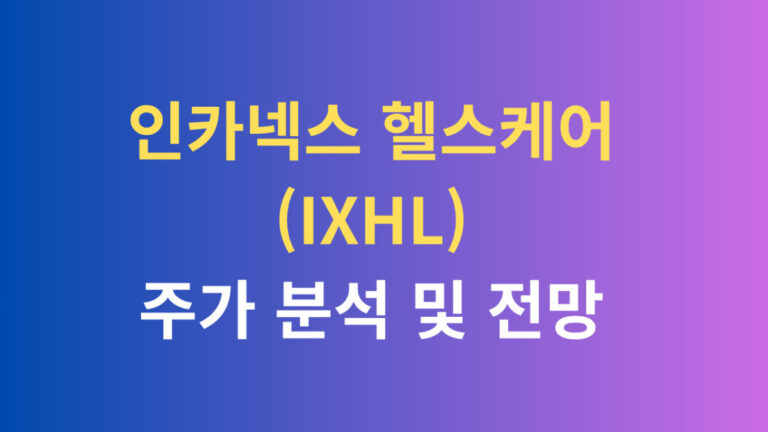 인카넥스 헬스케어
(IXHL)
주가 분석 및 전망